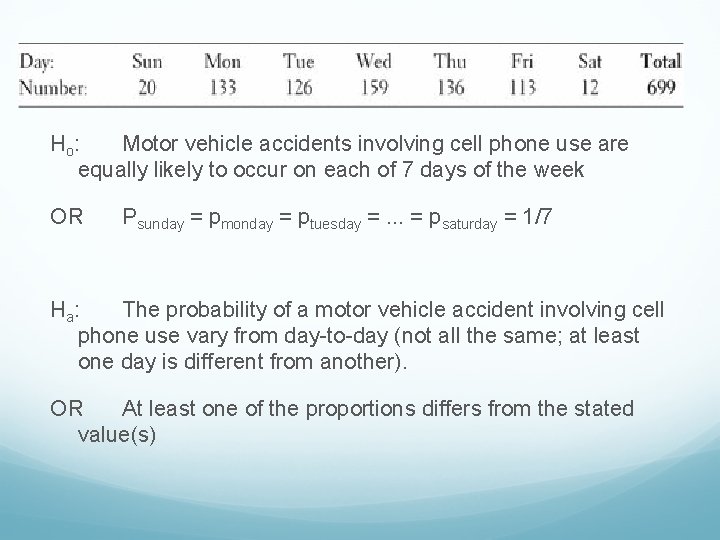 | Day: | Sun | Mon | Tue | Wed | Thu | Fri | Sat | Total |
|---|---|---|---|---|---|---|---|---|
| Number: | 20 | 133 | 126 | 159 | 136 | 113 | 12 | 699 |

$H_o$: Motor vehicle accidents involving cell phone use are equally likely to occur on each of 7 days of the week

OR $P_{sunday} = p_{monday} = p_{tuesday} = ... = p_{saturday} = 1/7$

$H_a$: The probability of a motor vehicle accident involving cell phone use vary from day-to-day (not all the same; at least one day is different from another).

OR At least one of the proportions differs from the stated value(s)